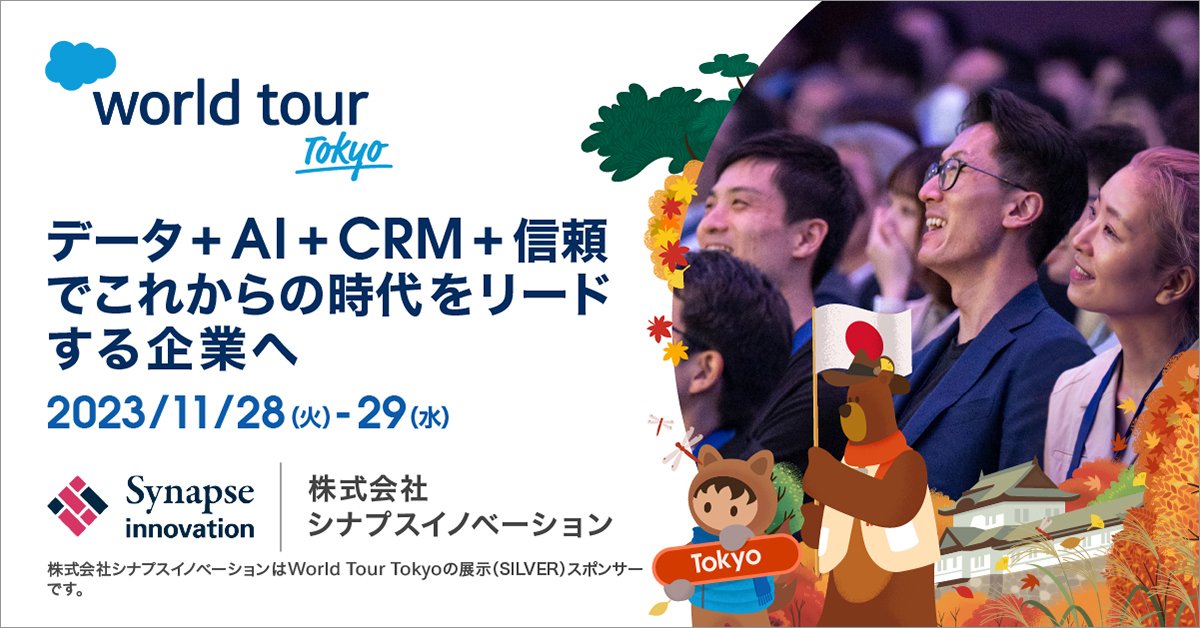 world tour
Tokyo

データ＋AI＋CRM＋信頼でこれからの時代をリードする企業へ

2023/11/28(火)-29(水)

Synapse innovation

株式会社
シナプスイノベーション

株式会社シナプスイノベーションはWorld Tour Tokyoの展示(SILVER)スポンサーです。

Tokyo